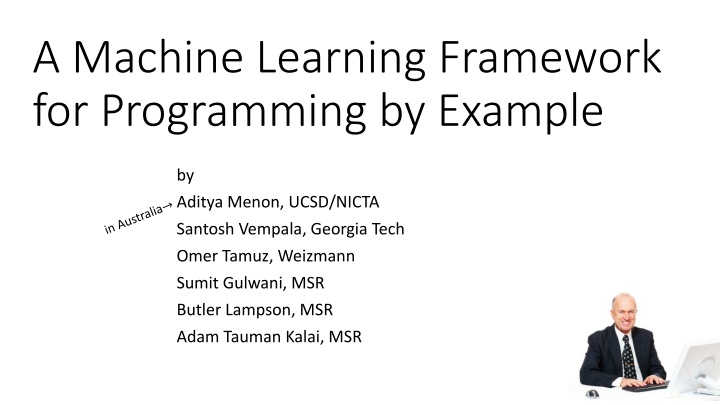 A Machine Learning Framework for Programming by Example

by

in Australia→ Aditya Menon, UCSD/NICTA
Santosh Vempala, Georgia Tech
Omer Tamuz, Weizmann
Sumit Gulwani, MSR
Butler Lampson, MSR
Adam Tauman Kalai, MSR